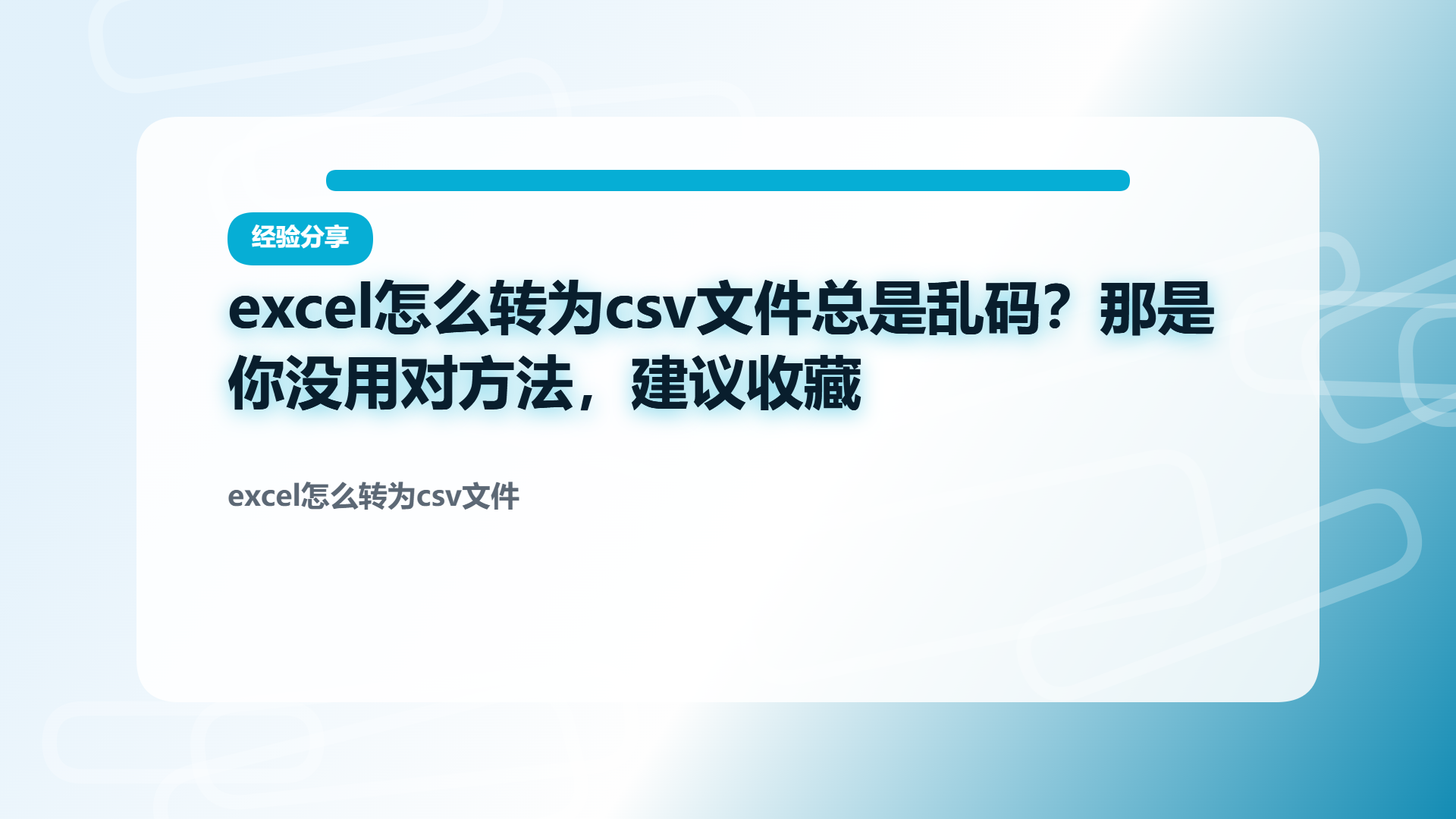 经验分享

excel怎么转为csv文件总是乱码？那是你没用对方法，建议收藏

excel怎么转为csv文件